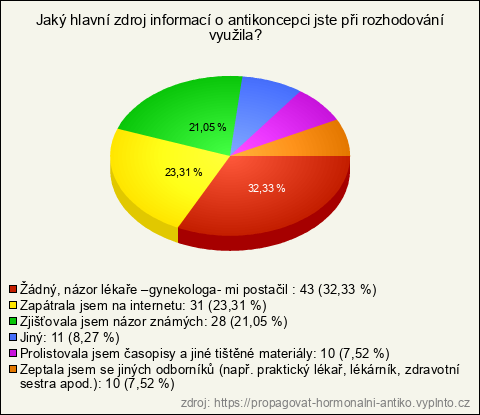 Jaký hlavní zdroj informací o antikoncepci jste při rozhodování využila?

21,05 %

23,31 %

32,33 %

Žádný, názor lékaře –gynekologa- mi postačil : 43 (32,33 %)
Zapátrala jsem na internetu: 31 (23,31 %)
Zjišťovala jsem názor známých: 28 (21,05 %)
Jiný: 11 (8,27 %)
Prolistovala jsem časopisy a jiné tištěné materiály: 10 (7,52 %)
Zeptala jsem se jiných odborníků (např. praktický lékař, lékárník, zdravotní sestra apod.): 10 (7,52 %)

zdroj: https://propagovat-hormonalni-antiko.vyplnto.cz